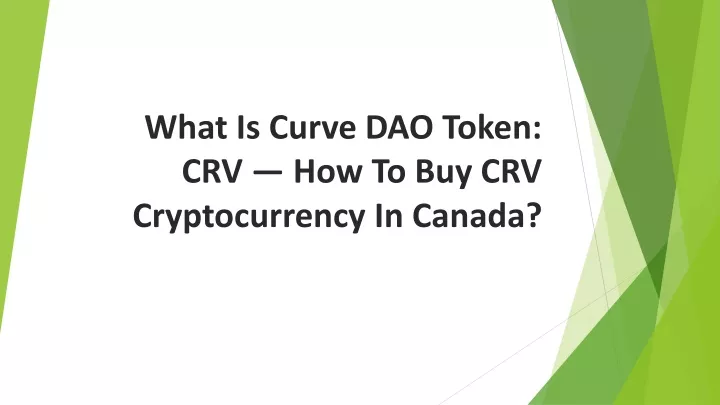 What Is Curve DAO Token: CRV — How To Buy CRV Cryptocurrency In Canada?